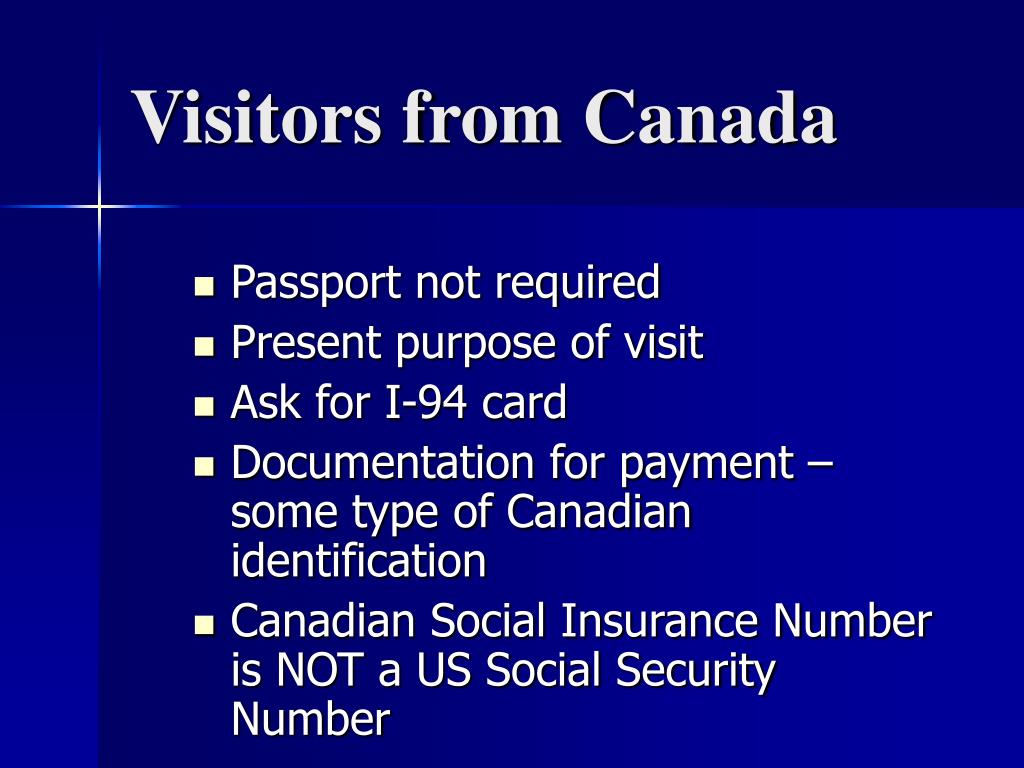 Visitors from Canada

- Passport not required
- Present purpose of visit
- Ask for I-94 card
- Documentation for payment – some type of Canadian identification
- Canadian Social Insurance Number is NOT a US Social Security Number